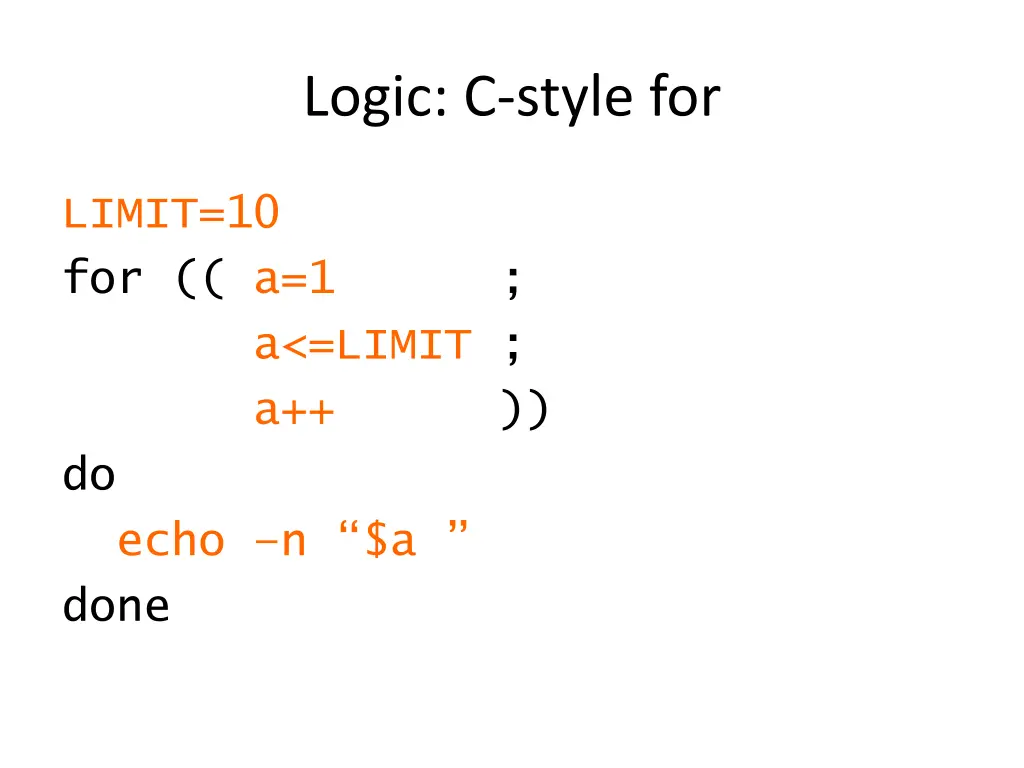 Logic: C-style for

LIMIT=10
for (( a=1 ;
a<=LIMIT ;
a++ ))
do
echo –n “$a ”
done